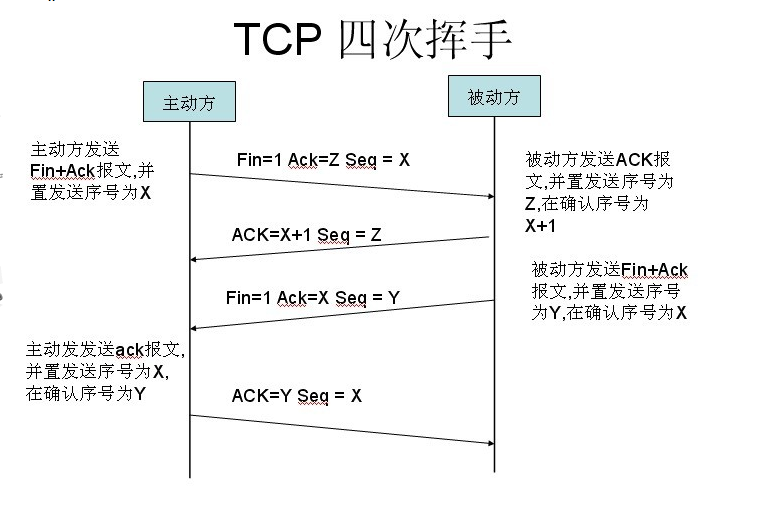 TCP 四次挥手

主动方

被动方

主动方发送Fin+Ack报文,并置发送序号为X

Fin=1 Ack=Z Seq = X

被动方发送ACK报文,并置发送序号为Z,在确认序号为X+1

ACK=X+1 Seq = Z

被动方发送Fin+Ack报文,并置发送序号为Y,在确认序号为X

Fin=1 Ack=X Seq = Y

主动发发送ack报文,并置发送序号为X,在确认序号为Y

ACK=Y Seq = X